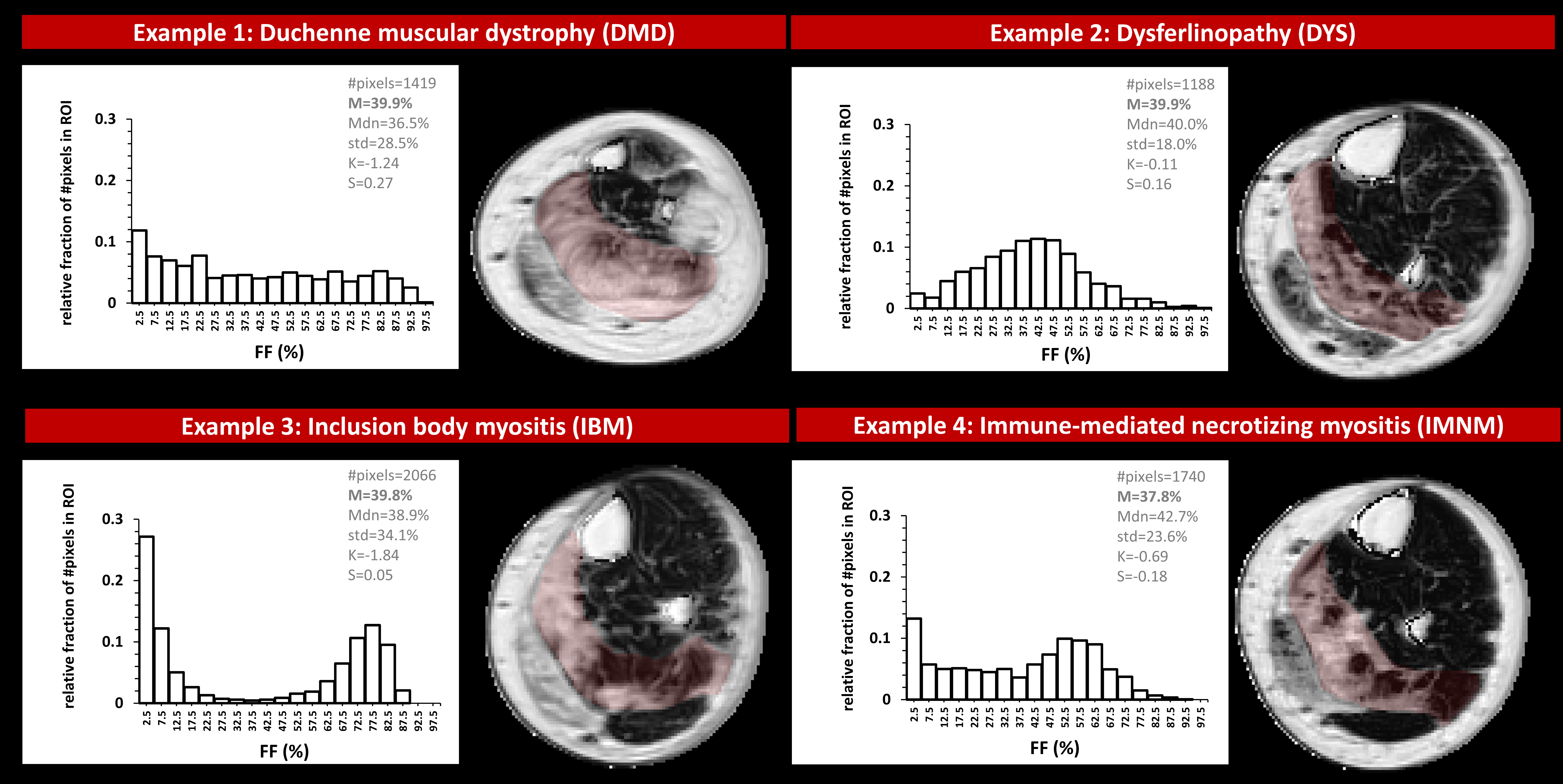 Example 1: Duchenne muscular dystrophy (DMD)

#pixels=1419
M=39.9%
Mdn=36.5%
std=28.5%
K=-1.24
S=0.27

relative fraction of #pixels in ROI

0.3
0.2
0.1
0

2.5 7.5 12.5 17.5 22.5 27.5 32.5 37.5 42.5 47.5 52.5 57.5 62.5 67.5 72.5 77.5 82.5 87.5 92.5 97.5

FF (%)

Example 2: Dysferlinopathy (DYS)

#pixels=1188
M=39.9%
Mdn=40.0%
std=18.0%
K=-0.11
S=0.16

relative fraction of #pixels in ROI

0.3
0.2
0.1
0

2.5 7.5 12.5 17.5 22.5 27.5 32.5 37.5 42.5 47.5 52.5 57.5 62.5 67.5 72.5 77.5 82.5 87.5 92.5 97.5

FF (%)

Example 3: Inclusion body myositis (IBM)

#pixels=2066
M=39.8%
Mdn=38.9%
std=34.1%
K=-1.84
S=0.05

relative fraction of #pixels in ROI

0.3
0.2
0.1
0

2.5 7.5 12.5 17.5 22.5 27.5 32.5 37.5 42.5 47.5 52.5 57.5 62.5 67.5 72.5 77.5 82.5 87.5 92.5 97.5

FF (%)

Example 4: Immune-mediated necrotizing myositis (IMNM)

#pixels=1740
M=37.8%
Mdn=42.7%
std=23.6%
K=-0.69
S=-0.18

relative fraction of #pixels in ROI

0.3
0.2
0.1
0

2.5 7.5 12.5 17.5 22.5 27.5 32.5 37.5 42.5 47.5 52.5 57.5 62.5 67.5 72.5 77.5 82.5 87.5 92.5 97.5

FF (%)